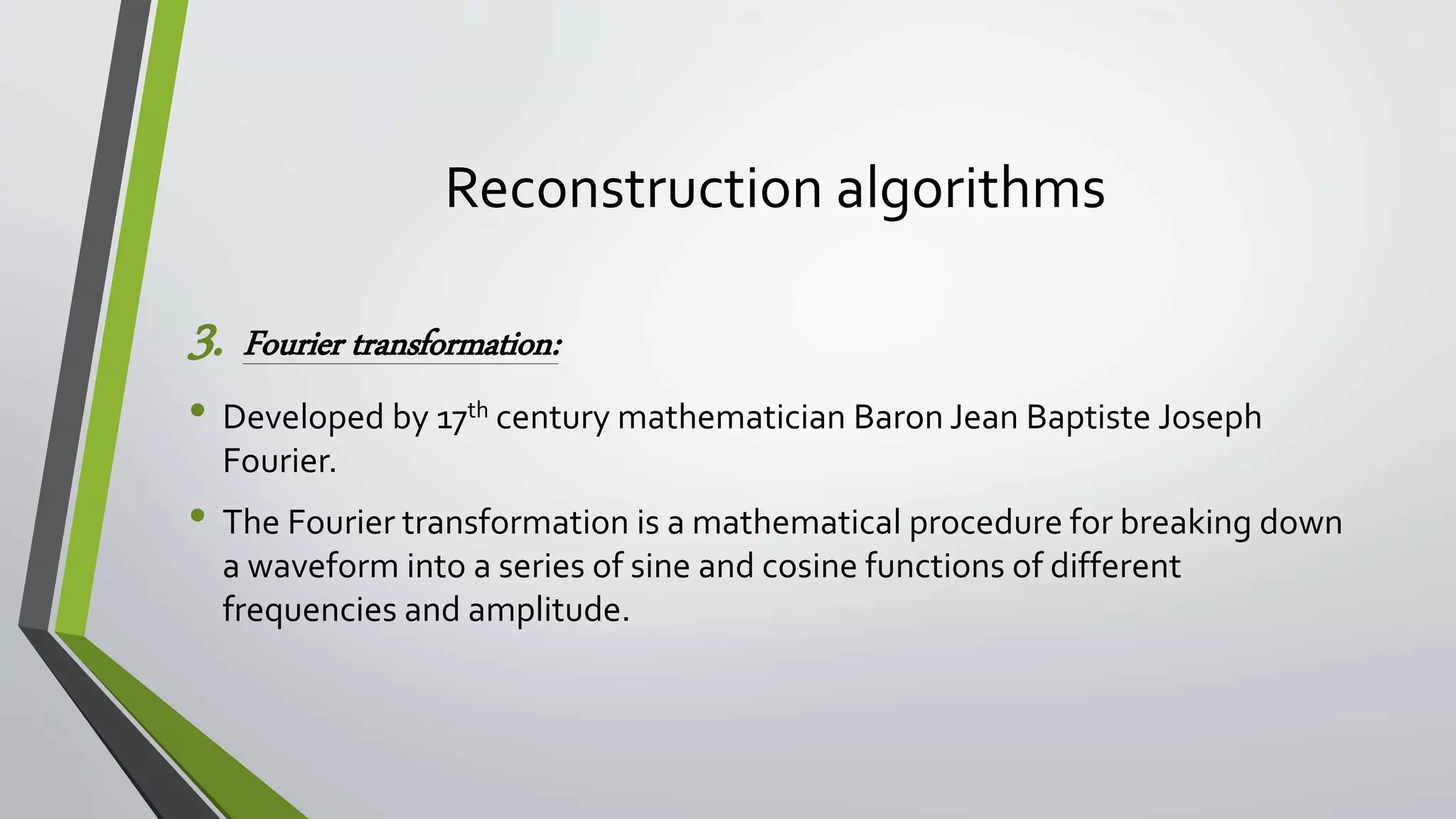 Reconstruction algorithms

3. Fourier transformation:

• Developed by 17th century mathematician Baron Jean Baptiste Joseph Fourier.

• The Fourier transformation is a mathematical procedure for breaking down a waveform into a series of sine and cosine functions of different frequencies and amplitude.